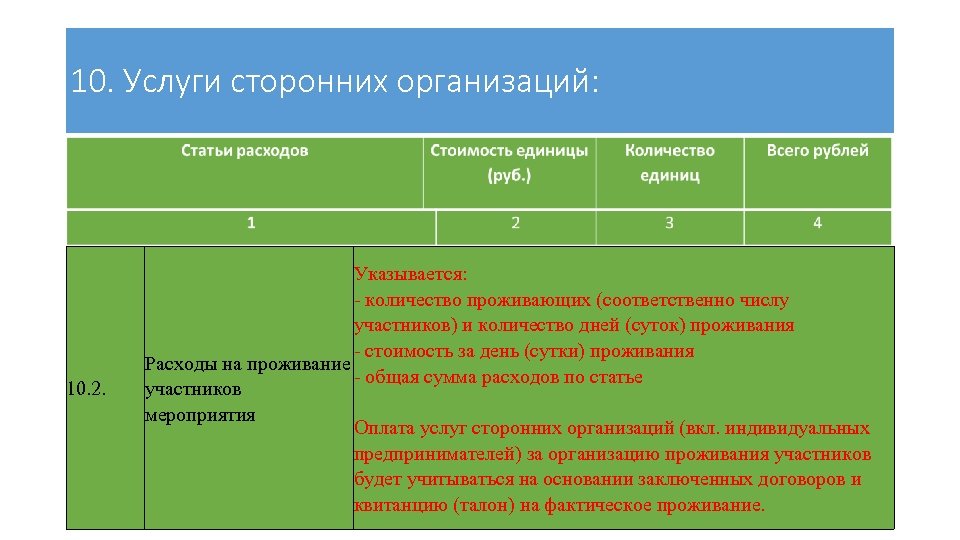 10. Услуги сторонних организаций:

| Статьи расходов | Стоимость единицы (руб.) | Количество единиц | Всего рублей |
|---|---|---|---|
| 1 | 2 | 3 | 4 |

| 10.2. | Расходы на проживание участников мероприятия | Указывается:<br>- количество проживающих (соответственно числу участников) и количество дней (суток) проживания<br>- стоимость за день (сутки) проживания<br>- общая сумма расходов по статье<br><br>Оплата услуг сторонних организаций (вкл. индивидуальных предпринимателей) за организацию проживания участников будет учитываться на основании заключенных договоров и квитанцию (талон) на фактическое проживание. |
|---|---|---|